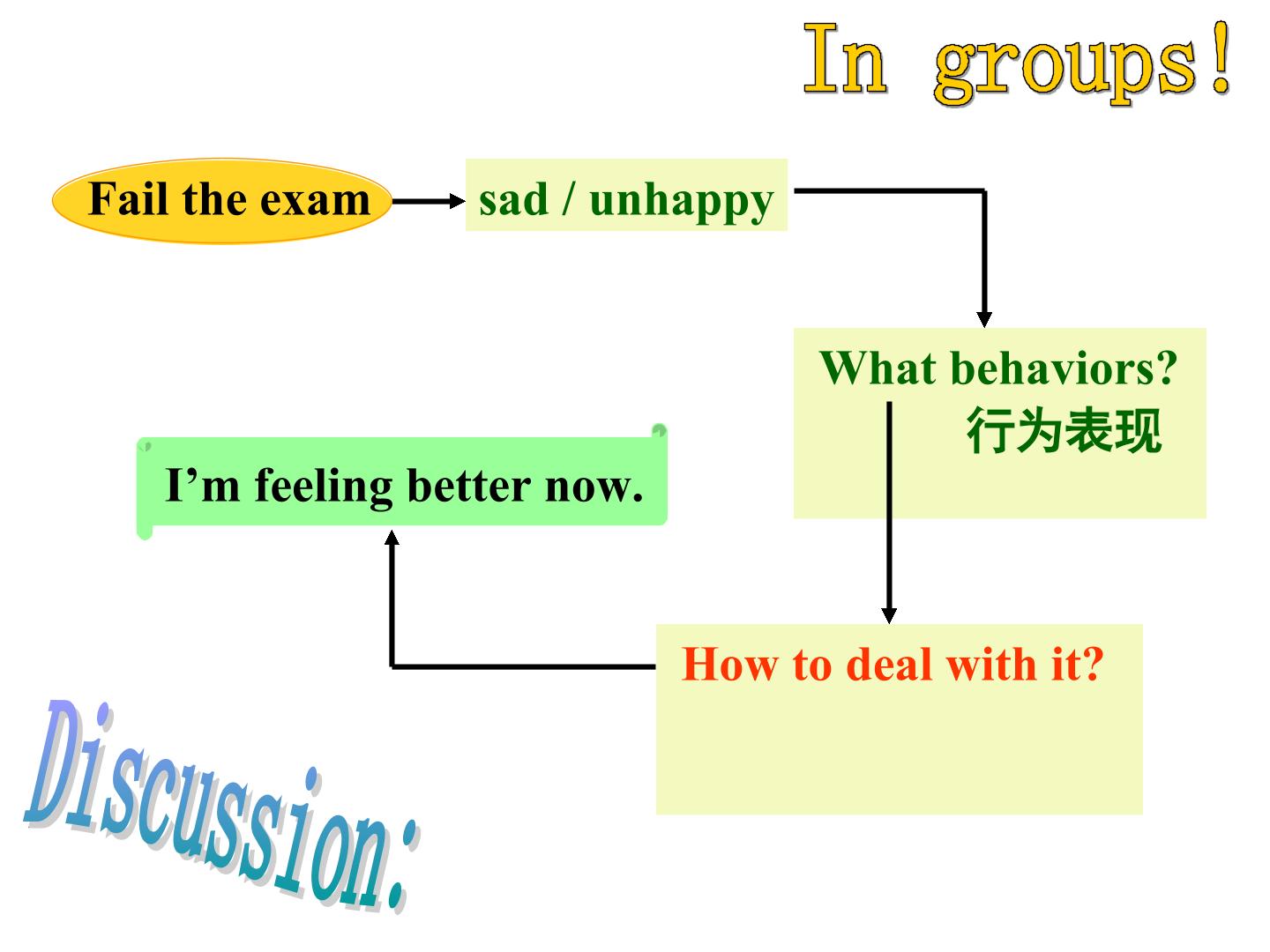 In groups!

Fail the exam

sad / unhappy

What behaviors?
行为表现

I'm feeling better now.

How to deal with it?

Discussion: